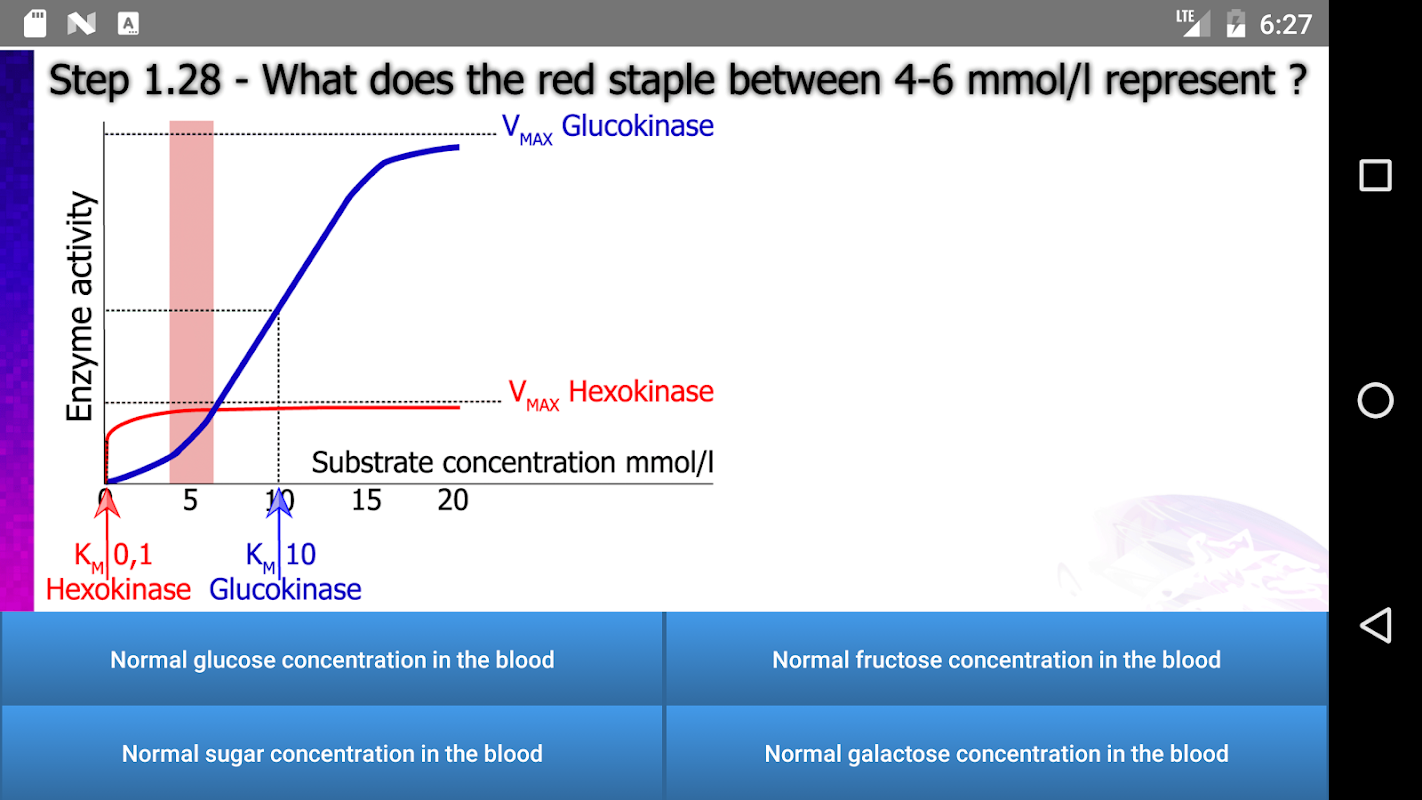 LTE 6:27

Step 1.28 - What does the red staple between 4-6 mmol/l represent ?

$V_{MAX}$ Glucokinase

Enzyme activity

$V_{MAX}$ Hexokinase

Substrate concentration mmol/l

0 5 10 15 20

$K_M$ 0,1
Hexokinase

$K_M$ 10
Glucokinase

Normal glucose concentration in the blood

Normal fructose concentration in the blood

Normal sugar concentration in the blood

Normal galactose concentration in the blood